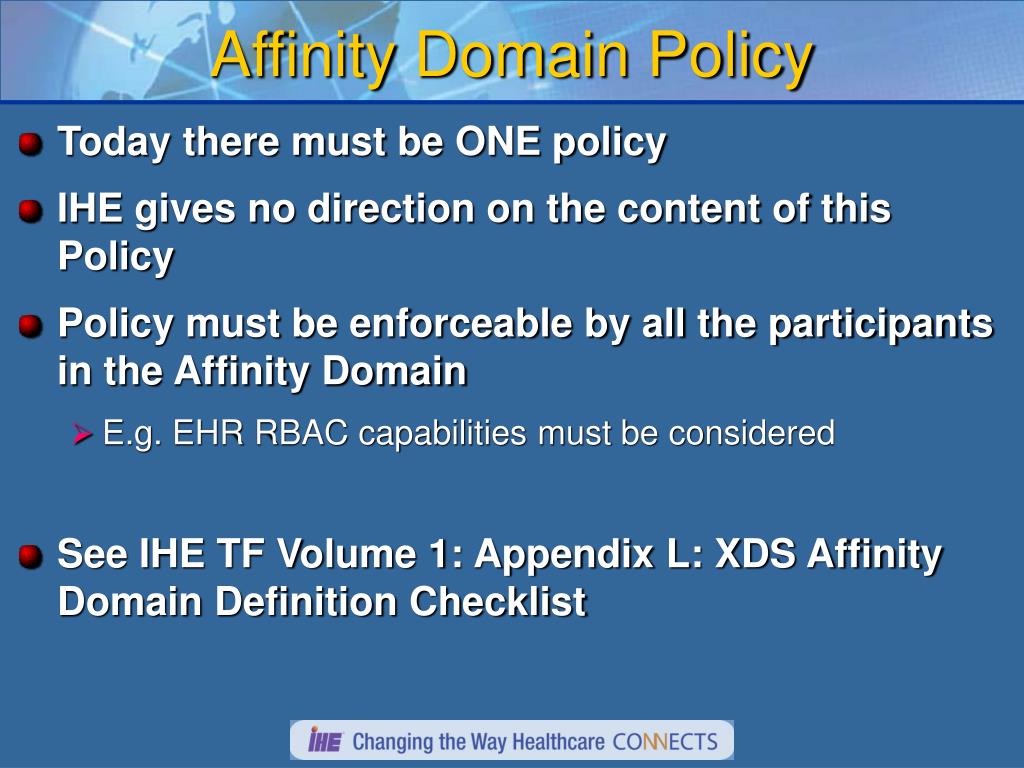 Affinity Domain Policy

Today there must be ONE policy

IHE gives no direction on the content of this Policy

Policy must be enforceable by all the participants in the Affinity Domain

E.g. EHR RBAC capabilities must be considered

See IHE TF Volume 1: Appendix L: XDS Affinity Domain Definition Checklist

IHE Changing the Way Healthcare CONNECTS